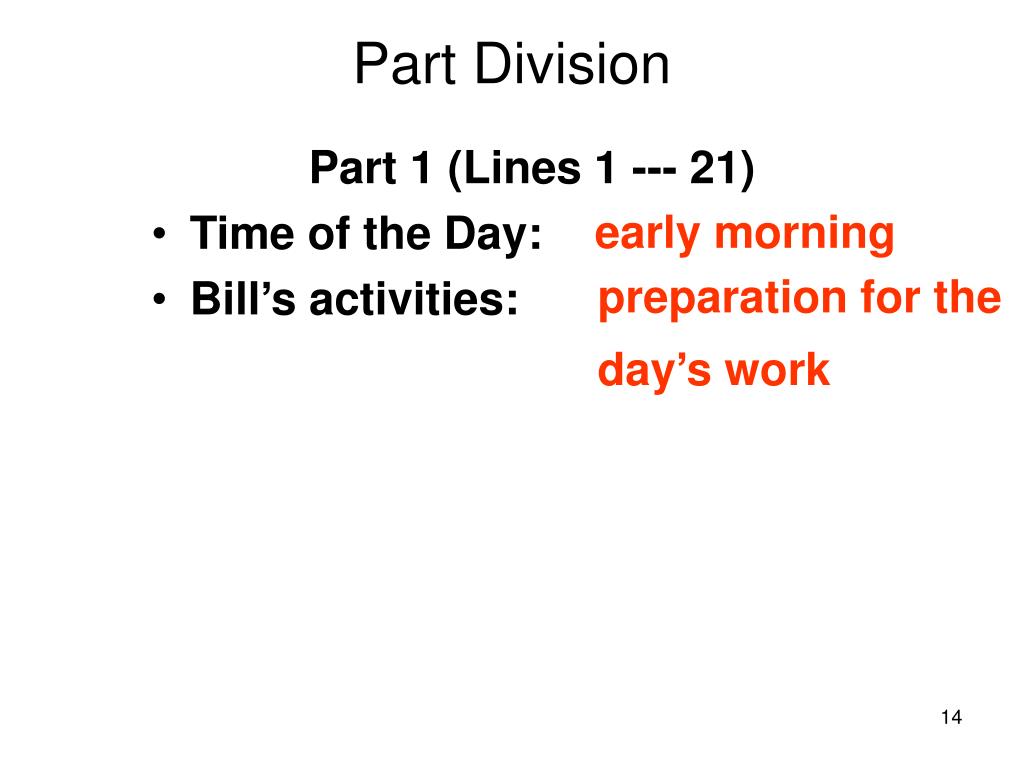 Part Division

Part 1 (Lines 1 --- 21)

• Time of the Day: early morning
• Bill’s activities: preparation for the day’s work

14